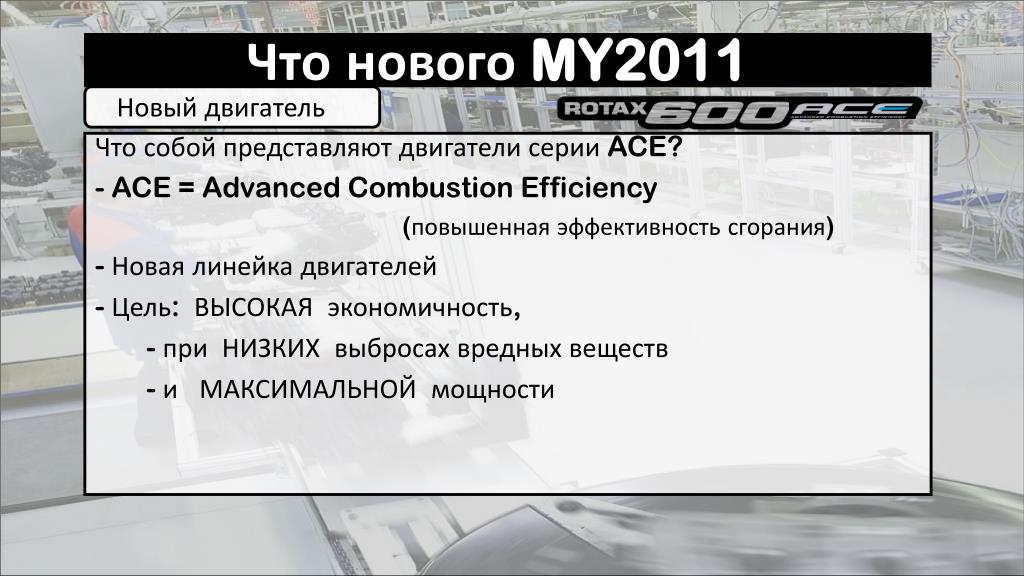 Что нового MY2011

Новый двигатель

ROTAX 600 ACE ADVANCED COMBUSTION EFFICIENCY

Что собой представляют двигатели серии ACE?

- ACE = Advanced Combustion Efficiency

(повышенная эффективность сгорания)

- Новая линейка двигателей

- Цель: ВЫСОКАЯ экономичность,

- при НИЗКИХ выбросах вредных веществ

- и МАКСИМАЛЬНОЙ мощности